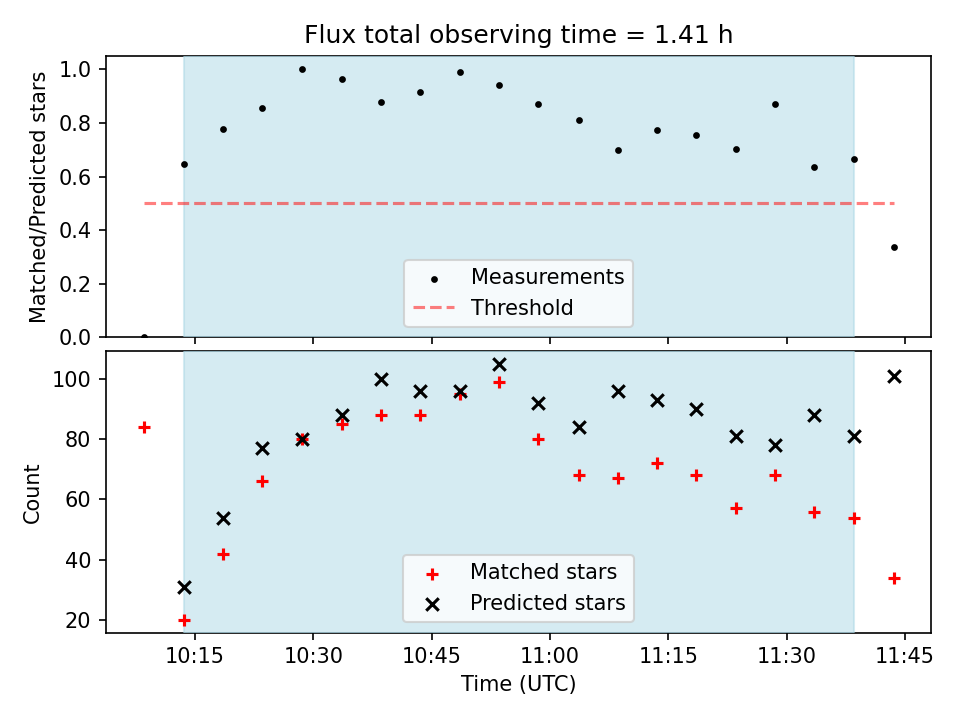 Flux total observing time = 1.41 h

Matched/Predicted stars

1.0
0.8
0.6
0.4
0.2
0.0

Measurements
Threshold

Count

100
80
60
40
20

Matched stars
Predicted stars

10:15 10:30 10:45 11:00 11:15 11:30 11:45

Time (UTC)